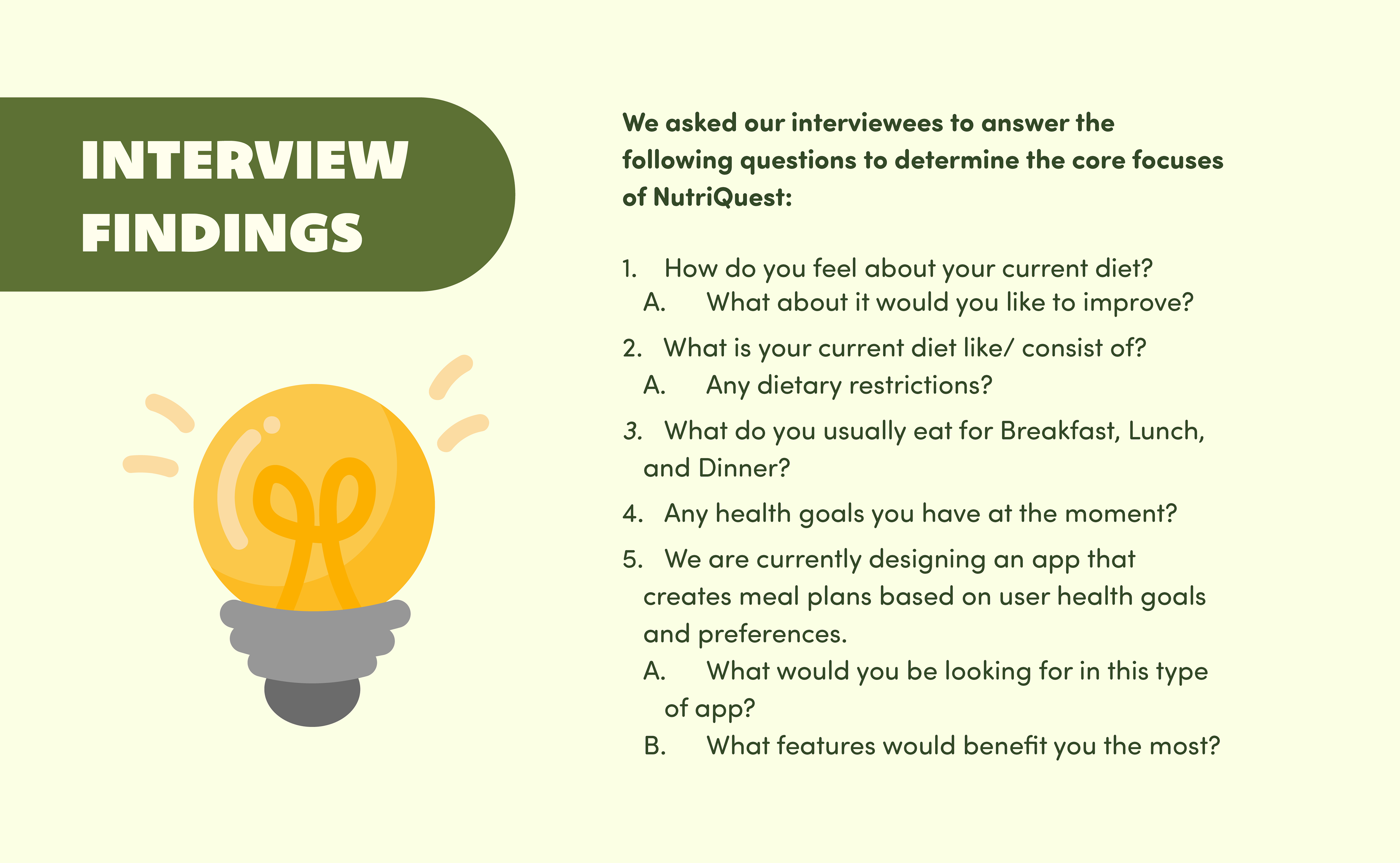 INTERVIEW FINDINGS

We asked our interviewees to answer the following questions to determine the core focuses of NutriQuest:

1. How do you feel about your current diet?
A. What about it would you like to improve?
2. What is your current diet like/ consist of?
A. Any dietary restrictions?
3. What do you usually eat for Breakfast, Lunch, and Dinner?
4. Any health goals you have at the moment?
5. We are currently designing an app that creates meal plans based on user health goals and preferences.
A. What would you be looking for in this type of app?
B. What features would benefit you the most?